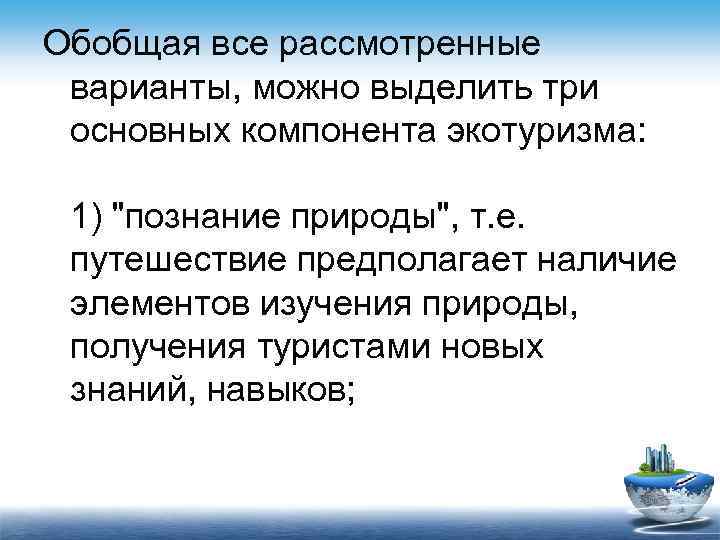 Обобщая все рассмотренные варианты, можно выделить три основных компонента экотуризма:

1) "познание природы", т.е. путешествие предполагает наличие элементов изучения природы, получения туристами новых знаний, навыков;